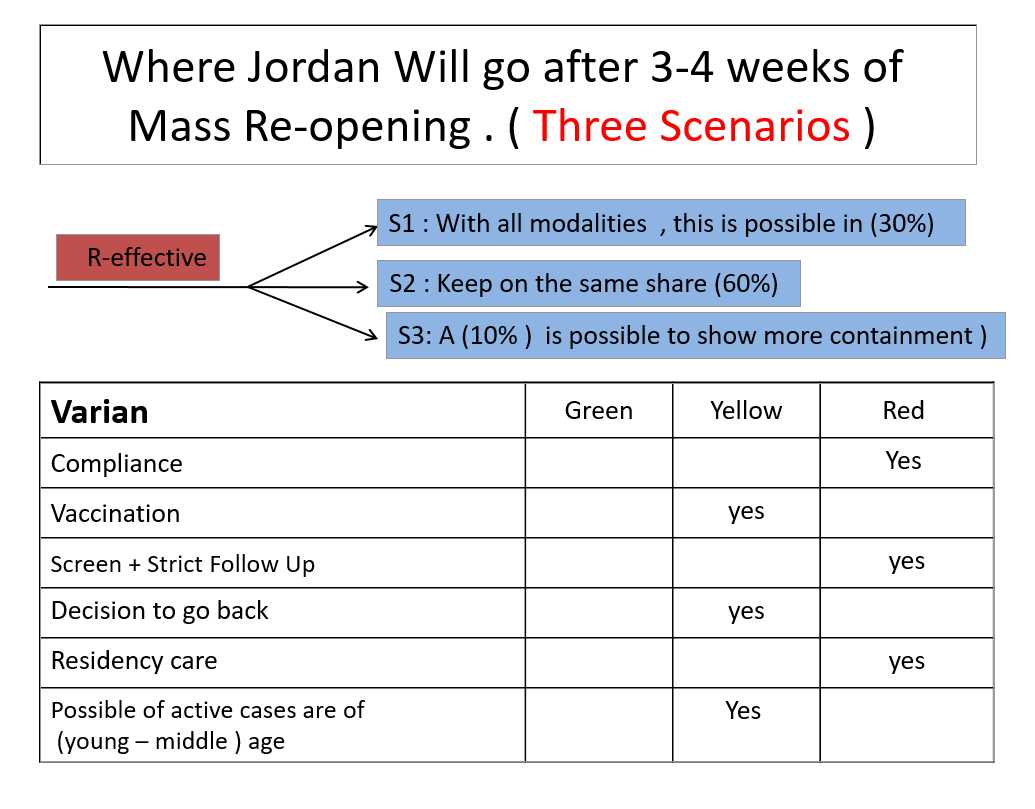 Where Jordan Will go after 3-4 weeks of Mass Re-opening . ( Three Scenarios )

R-effective

S1 : With all modalities , this is possible in (30%)

S2 : Keep on the same share (60%)

S3: A (10% ) is possible to show more containment )

| Varian | Green | Yellow | Red |
|---|---|---|---|
| Compliance | | | Yes |
| Vaccination | | yes | |
| Screen + Strict Follow Up | | | yes |
| Decision to go back | | yes | |
| Residency care | | | yes |
| Possible of active cases are of (young – middle ) age | | Yes | |